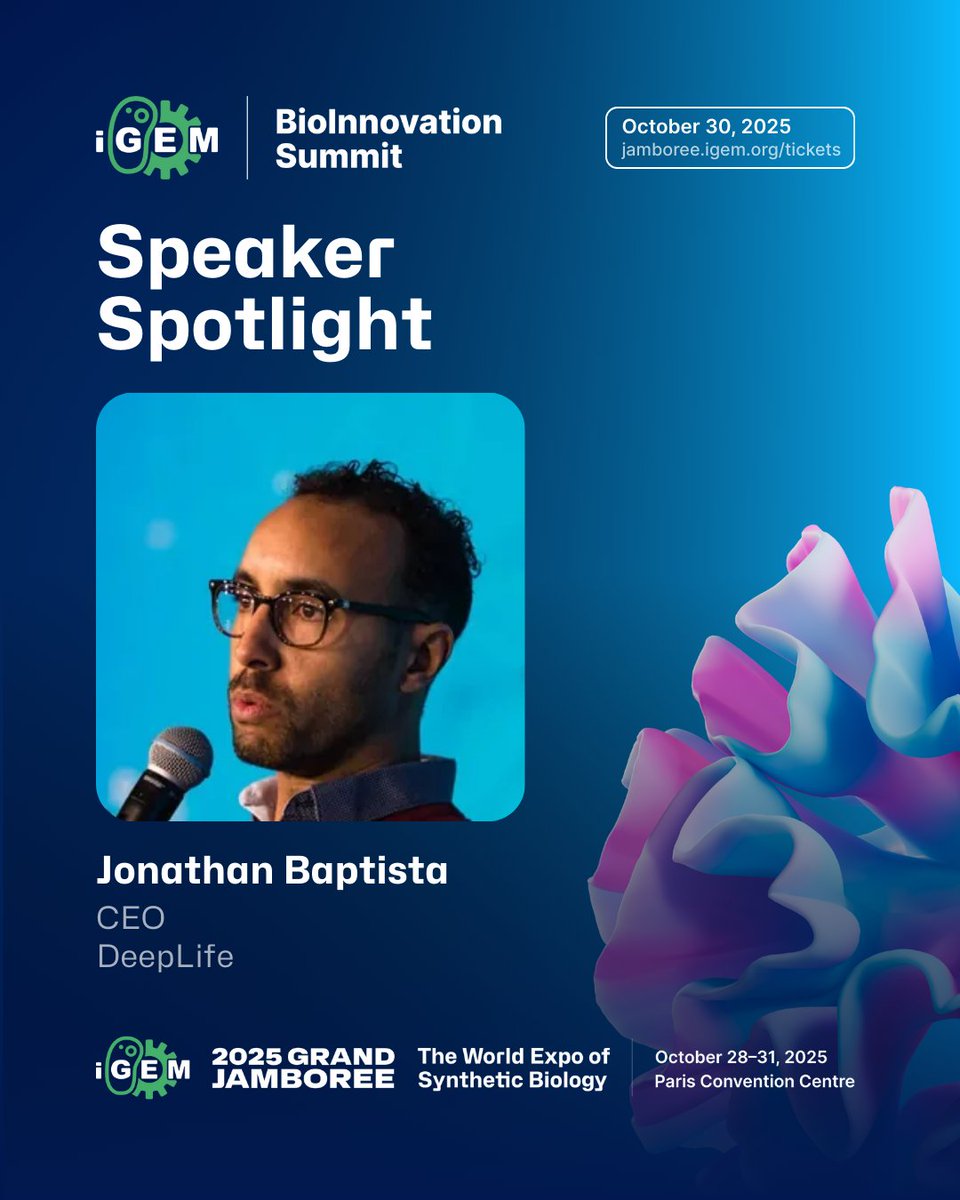 iGEM
BioInnovation Summit

October 30, 2025
jamboree.igem.org/tickets

Speaker Spotlight

Jonathan Baptista
CEO
DeepLife

iGEM
2025 GRAND JAMBOREE
The World Expo of Synthetic Biology
October 28–31, 2025
Paris Convention Centre